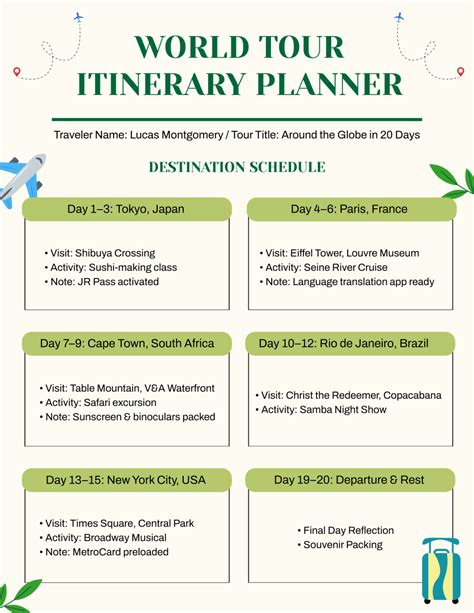 WORLD TOUR ITINERARY PLANNER

Traveler Name: Lucas Montgomery / Tour Title: Around the Globe in 20 Days

DESTINATION SCHEDULE

Day 1–3: Tokyo, Japan

• Visit: Shibuya Crossing
• Activity: Sushi-making class
• Note: JR Pass activated

Day 4–6: Paris, France

• Visit: Eiffel Tower, Louvre Museum
• Activity: Seine River Cruise
• Note: Language translation app ready

Day 7–9: Cape Town, South Africa

• Visit: Table Mountain, V&A Waterfront
• Activity: Safari excursion
• Note: Sunscreen & binoculars packed

Day 10–12: Rio de Janeiro, Brazil

• Visit: Christ the Redeemer, Copacabana
• Activity: Samba Night Show

Day 13–15: New York City, USA

• Visit: Times Square, Central Park
• Activity: Broadway Musical
• Note: MetroCard preloaded

Day 19–20: Departure & Rest

• Final Day Reflection
• Souvenir Packing